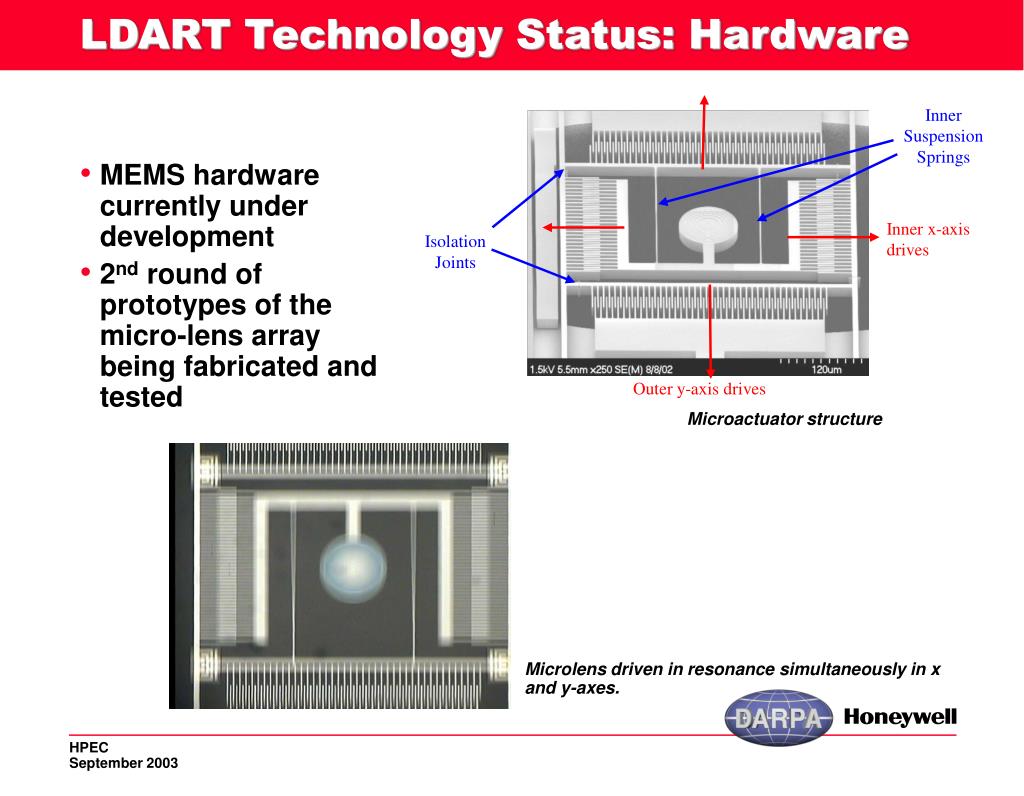 LDART Technology Status: Hardware

• MEMS hardware currently under development
• 2$^{nd}$ round of prototypes of the micro-lens array being fabricated and tested

Inner Suspension Springs

Isolation Joints

Inner x-axis drives

1.5kV 5.5mm x250 SE(M) 8/8/02 120um

Outer y-axis drives

Microactuator structure

Microlens driven in resonance simultaneously in x and y-axes.

DARPA Honeywell

HPEC
September 2003